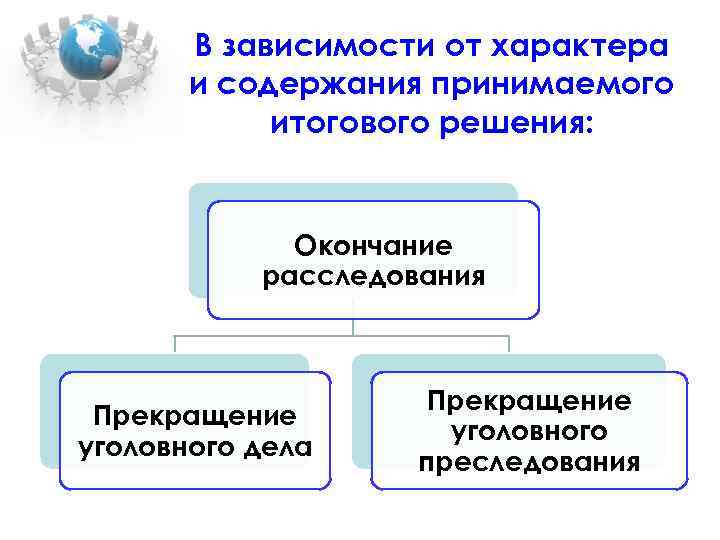 В зависимости от характера и содержания принимаемого итогового решения:

Окончание расследования

Прекращение уголовного дела

Прекращение уголовного преследования